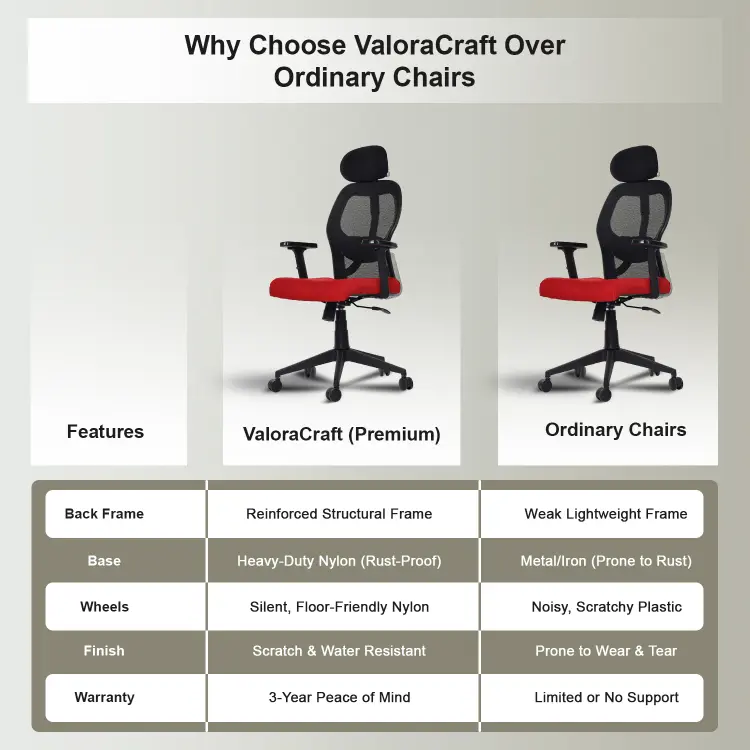 Why Choose ValoraCraft Over Ordinary Chairs

| Features | ValoraCraft (Premium) | Ordinary Chairs |
|---|---|---|
| Back Frame | Reinforced Structural Frame | Weak Lightweight Frame |
| Base | Heavy-Duty Nylon (Rust-Proof) | Metal/Iron (Prone to Rust) |
| Wheels | Silent, Floor-Friendly Nylon | Noisy, Scratchy Plastic |
| Finish | Scratch & Water Resistant | Prone to Wear & Tear |
| Warranty | 3-Year Peace of Mind | Limited or No Support |